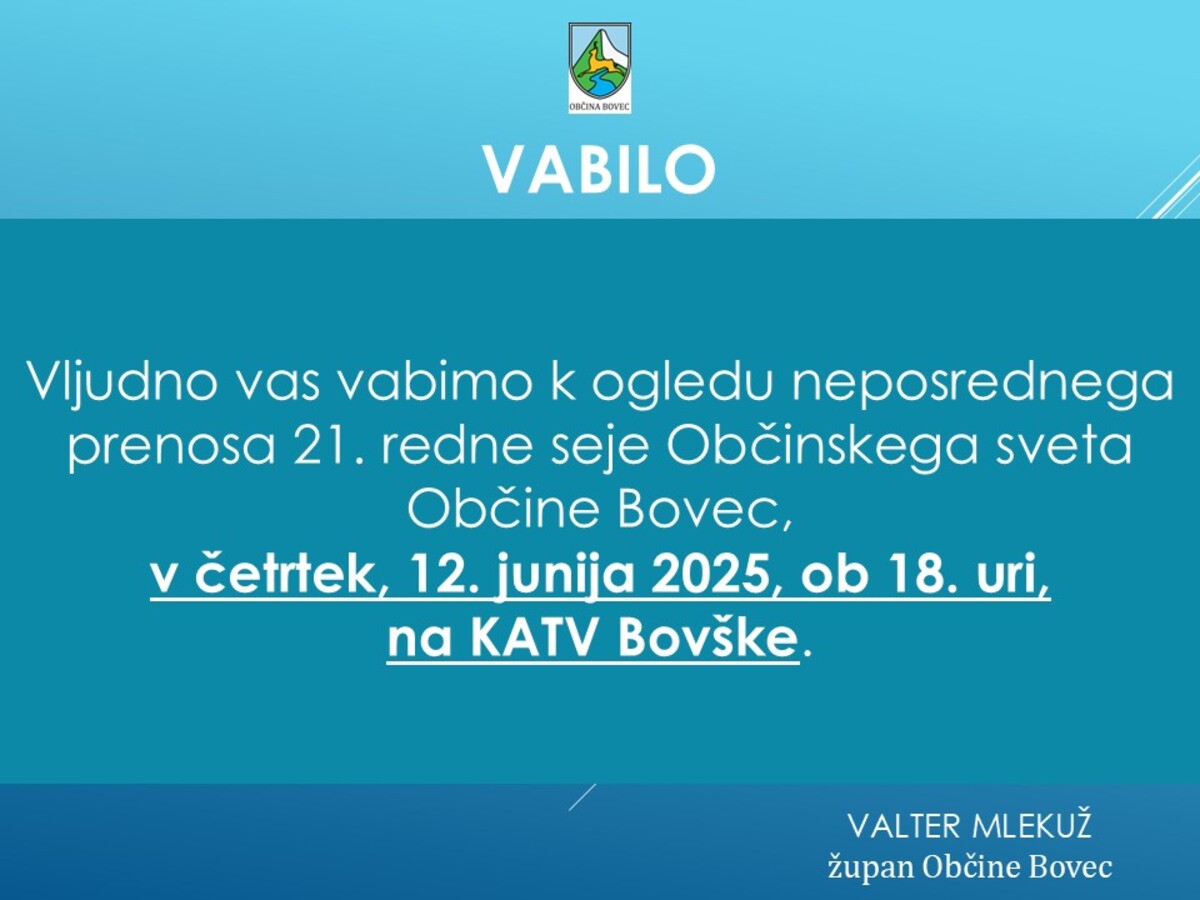 OBČINA BOVEC

VABILO

Vljudno vas vabimo k ogledu neposrednega prenosa 21. redne seje Občinskega sveta Občine Bovec,
v četrtek, 12. junija 2025, ob 18. uri,
na KATV Bovške.

VALTER MLEKUŽ
župan Občine Bovec